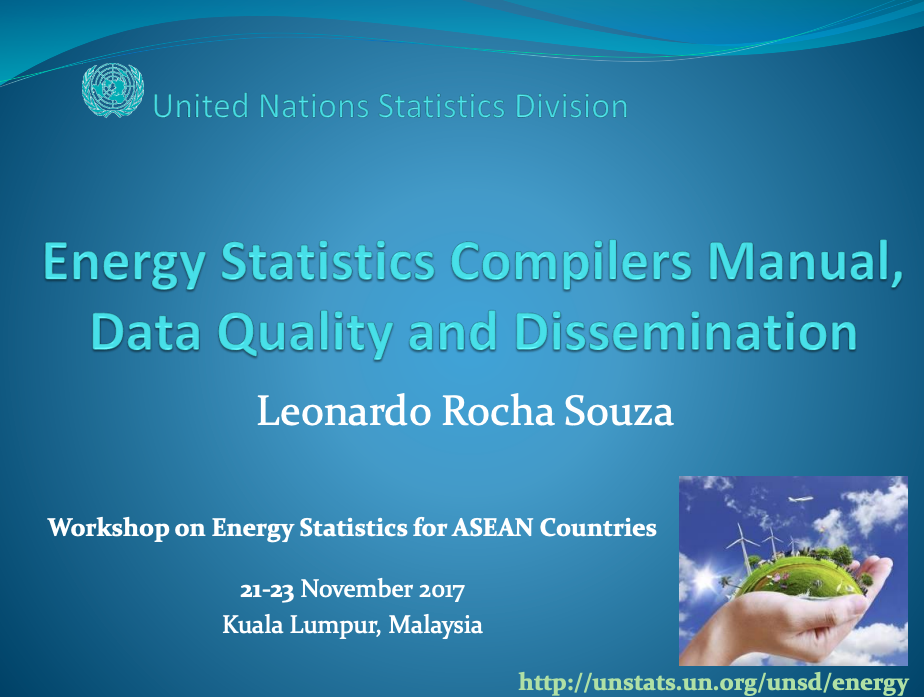 United Nations Statistics Division

Energy Statistics Compilers Manual, Data Quality and Dissemination

Leonardo Rocha Souza

Workshop on Energy Statistics for ASEAN Countries

21-23 November 2017
Kuala Lumpur, Malaysia

http://unstats.un.org/unsd/energy